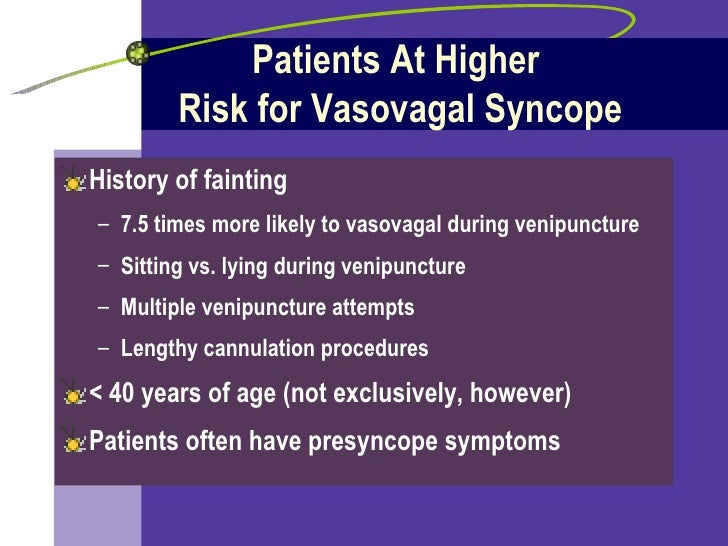 Patients At Higher Risk for Vasovagal Syncope

History of fainting

– 7.5 times more likely to vasovagal during venipuncture

– Sitting vs. lying during venipuncture

– Multiple venipuncture attempts

– Lengthy cannulation procedures

< 40 years of age (not exclusively, however)

Patients often have presyncope symptoms